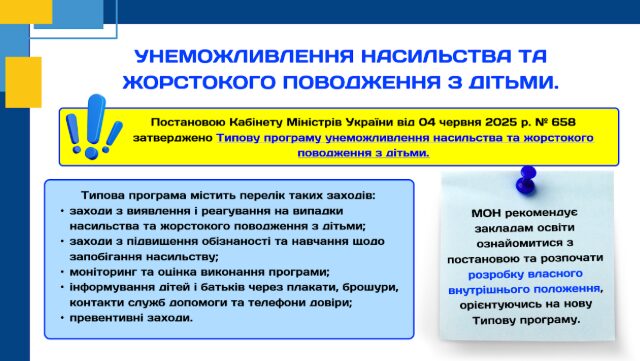 УНЕМОЖЛИВЛЕННЯ НАСИЛЬСТВА ТА ЖОРСТОКОГО ПОВОДЖЕННЯ З ДІТЬМИ.

Постановою Кабінету Міністрів України від 04 червня 2025 р. № 658 затверджено Типову програму унеможливлення насильства та жорстокого поводження з дітьми.

Типова програма містить перелік таких заходів:
• заходи з виявлення і реагування на випадки насильства та жорстокого поводження з дітьми;
• заходи з підвищення обізнаності та навчання щодо запобігання насильству;
• моніторинг та оцінка виконання програми;
• інформування дітей і батьків через плакати, брошури, контакти служб допомоги та телефони довіри;
• превентивні заходи.

МОН рекомендує закладам освіти ознайомитися з постановою та розпочати розробку власного внутрішнього положення, орієнтуючись на нову Типову програму.